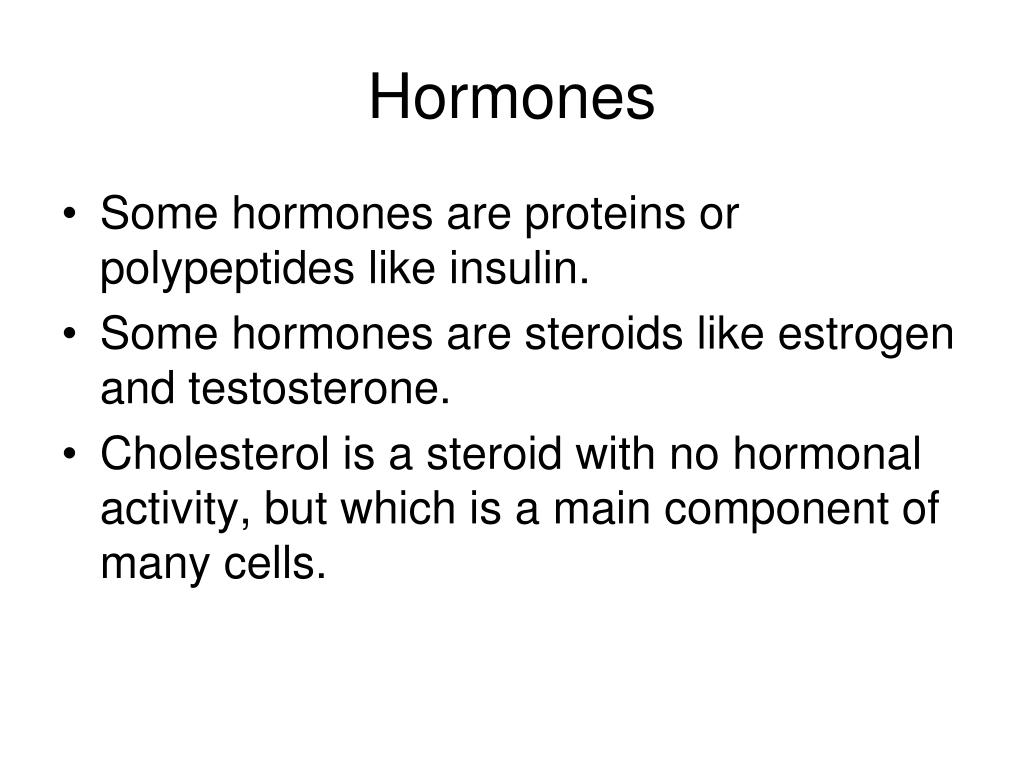 Hormones

• Some hormones are proteins or polypeptides like insulin.
• Some hormones are steroids like estrogen and testosterone.
• Cholesterol is a steroid with no hormonal activity, but which is a main component of many cells.